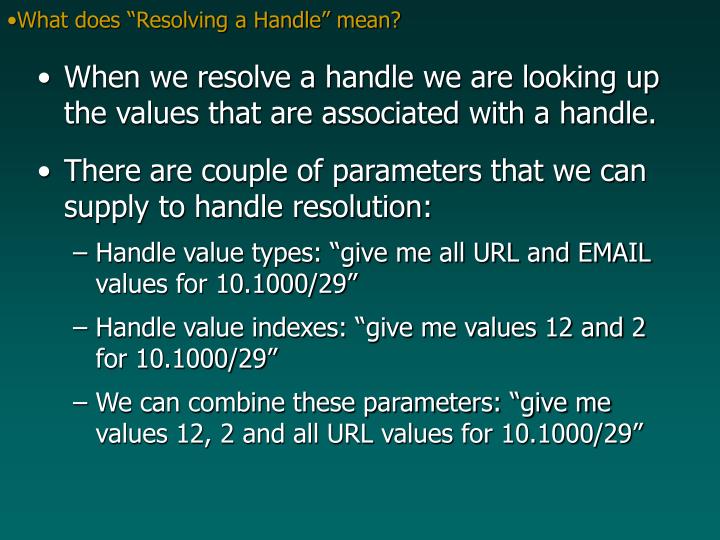 •What does “Resolving a Handle” mean?

• When we resolve a handle we are looking up the values that are associated with a handle.

• There are couple of parameters that we can supply to handle resolution:

– Handle value types: “give me all URL and EMAIL values for 10.1000/29”

– Handle value indexes: “give me values 12 and 2 for 10.1000/29”

– We can combine these parameters: “give me values 12, 2 and all URL values for 10.1000/29”